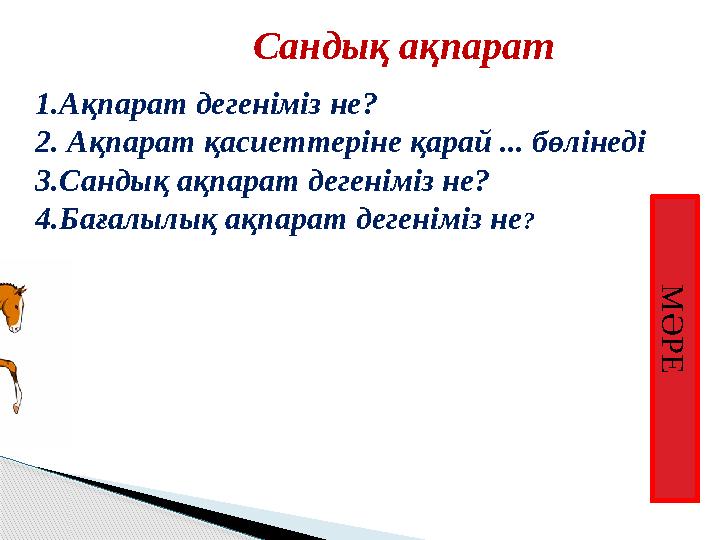 Сандық ақпарат

1.Ақпарат дегеніміз не?
2. Ақпарат қасиеттеріне қарай ... бөлінеді
3.Сандық ақпарат дегеніміз не?
4.Бағалылық ақпарат дегеніміз не?

МӘРЕ